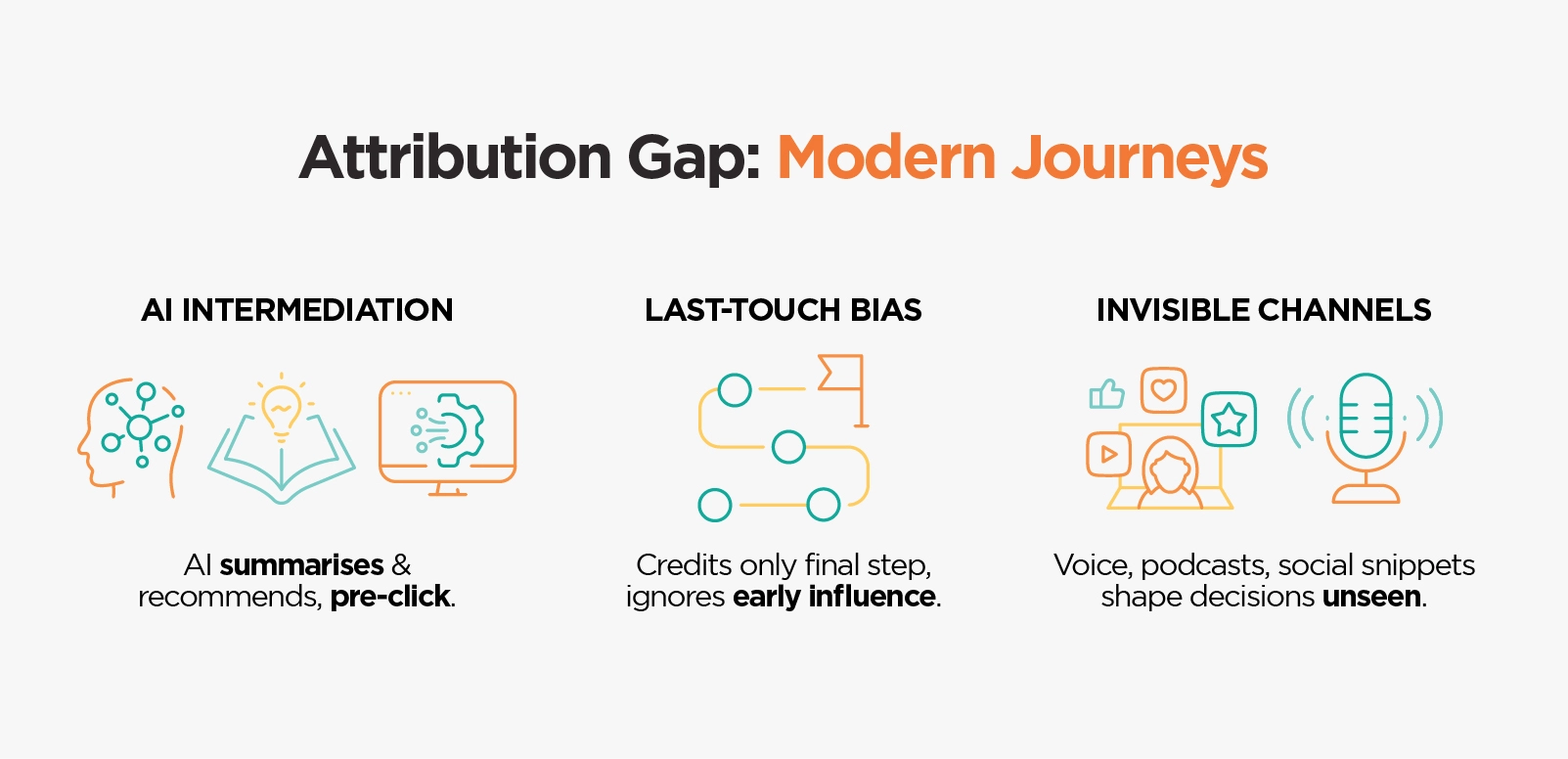 Attribution Gap: Modern Journeys

AI INTERMEDIATION

AI summarises & recommends, pre-click.

LAST-TOUCH BIAS

Credits only final step, ignores early influence.

INVISIBLE CHANNELS

Voice, podcasts, social snippets shape decisions unseen.